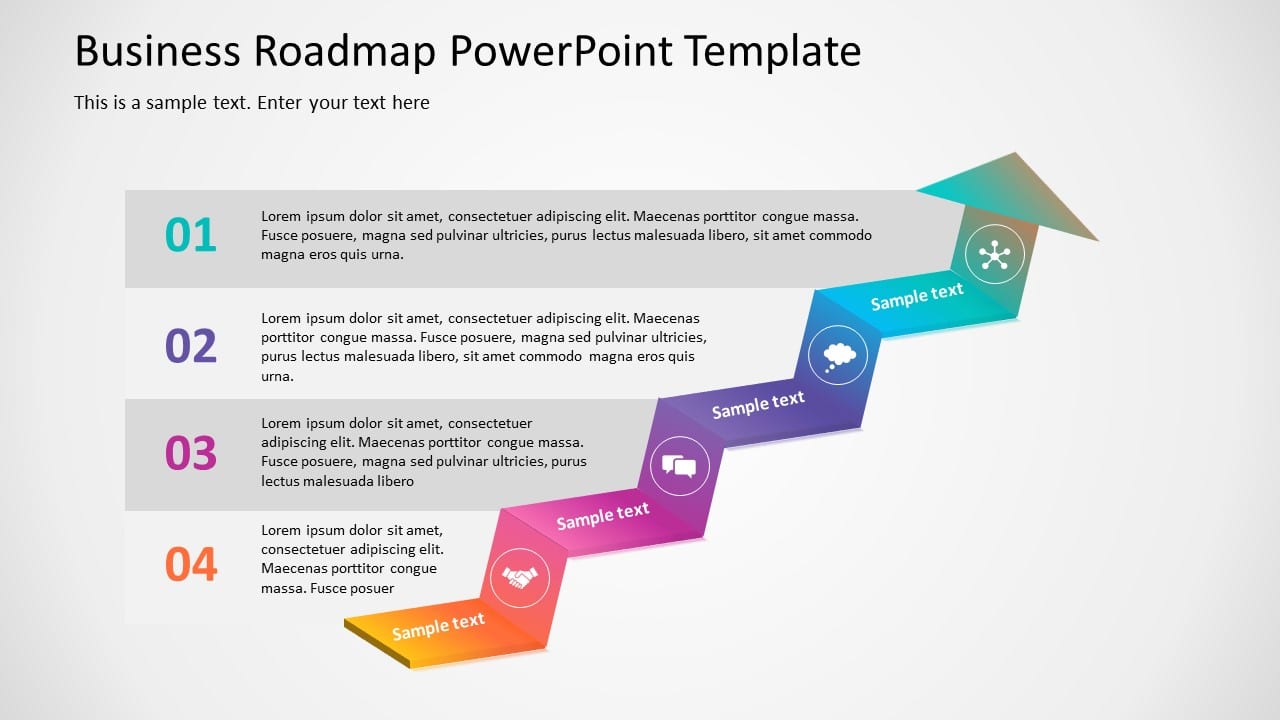 Business Roadmap PowerPoint Template

This is a sample text. Enter your text here

01

Lorem ipsum dolor sit amet, consectetuer adipiscing elit. Maecenas porttitor congue massa. Fusce posuere, magna sed pulvinar ultricies, purus lectus malesuada libero, sit amet commodo magna eros quis urna.

02

Lorem ipsum dolor sit amet, consectetuer adipiscing elit. Maecenas porttitor congue massa. Fusce posuere, magna sed pulvinar ultricies, purus lectus malesuada libero, sit amet commodo magna eros quis urna.

03

Lorem ipsum dolor sit amet, consectetuer adipiscing elit. Maecenas porttitor congue massa. Fusce posuere, magna sed pulvinar ultricies, purus lectus malesuada libero

04

Lorem ipsum dolor sit amet, consectetuer adipiscing elit. Maecenas porttitor congue massa. Fusce posuer

Sample text

Sample text

Sample text

Sample text